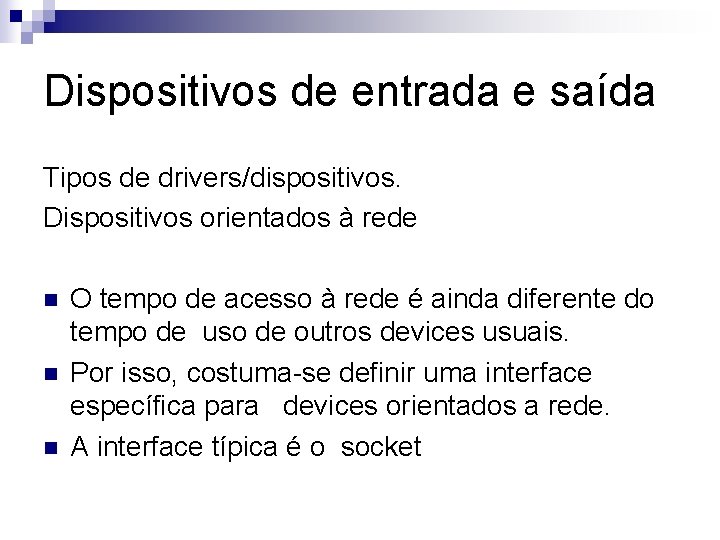 Dispositivos de entrada e saída

Tipos de drivers/dispositivos.

Dispositivos orientados à rede

O tempo de acesso à rede é ainda diferente do tempo de uso de outros devices usuais.

Por isso, costuma-se definir uma interface específica para devices orientados a rede.

A interface típica é o socket